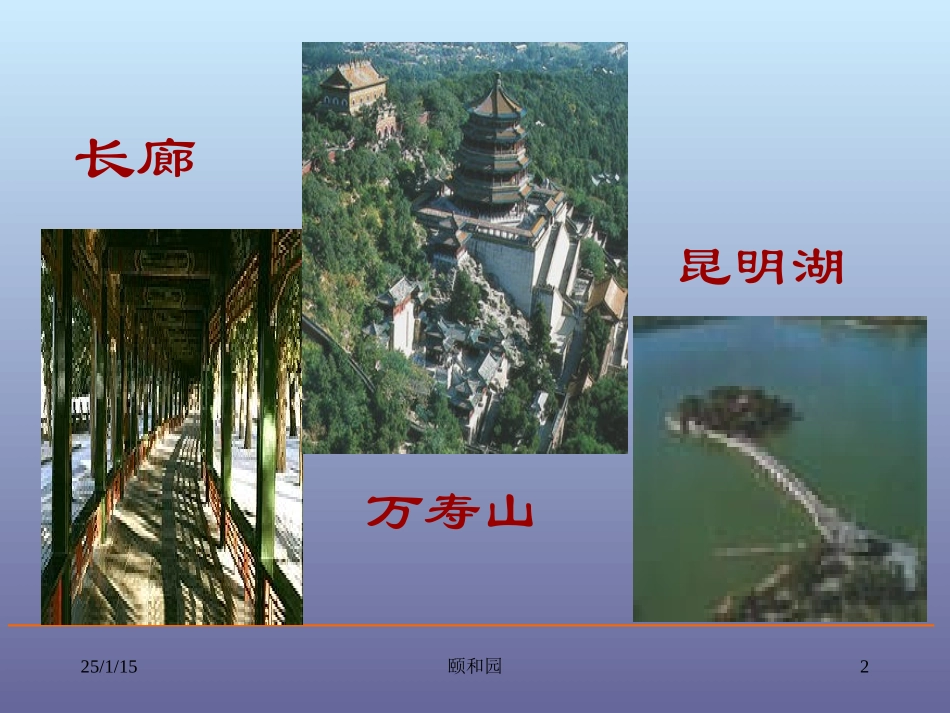 长廊

昆明湖

万寿山

25/1/15

颐和园

2